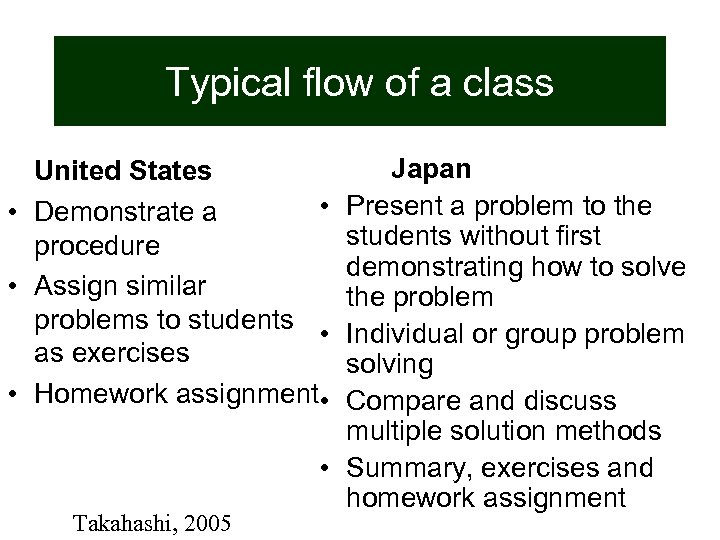 Typical flow of a class

United States
• Demonstrate a procedure
• Assign similar problems to students as exercises
• Homework assignment

Japan
• Present a problem to the students without first demonstrating how to solve the problem
• Individual or group problem solving
• Compare and discuss multiple solution methods
• Summary, exercises and homework assignment

Takahashi, 2005